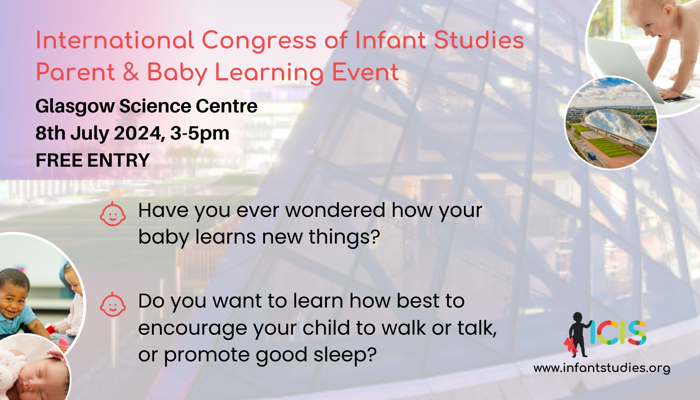 International Congress of Infant Studies
Parent & Baby Learning Event

Glasgow Science Centre
8th July 2024, 3-5pm
FREE ENTRY

Have you ever wondered how your baby learns new things?

Do you want to learn how best to encourage your child to walk or talk, or promote good sleep?

ICIS
www.infantstudies.org